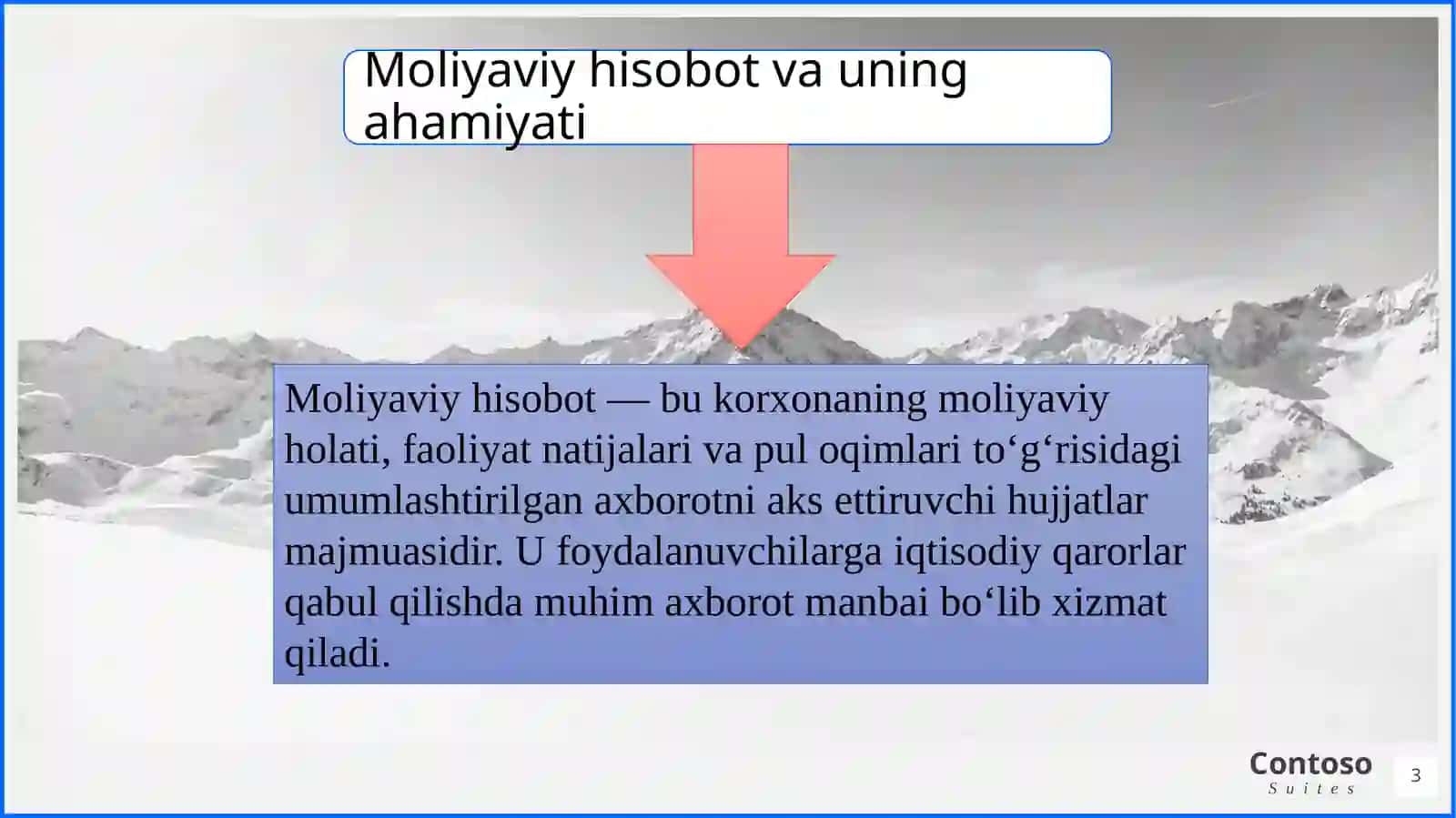 Moliyaviy hisobot va uning ahamiyati

Moliyaviy hisobot — bu korxonaning moliyaviy holati, faoliyat natijalari va pul oqimlari to‘g‘risidagi umumlashtirilgan axborotni aks ettiruvchi hujjatlar majmuasidir. U foydalanuvchilarga iqtisodiy qarorlar qabul qilishda muhim axborot manbai bo‘lib xizmat qiladi.

Contoso
Suites

3